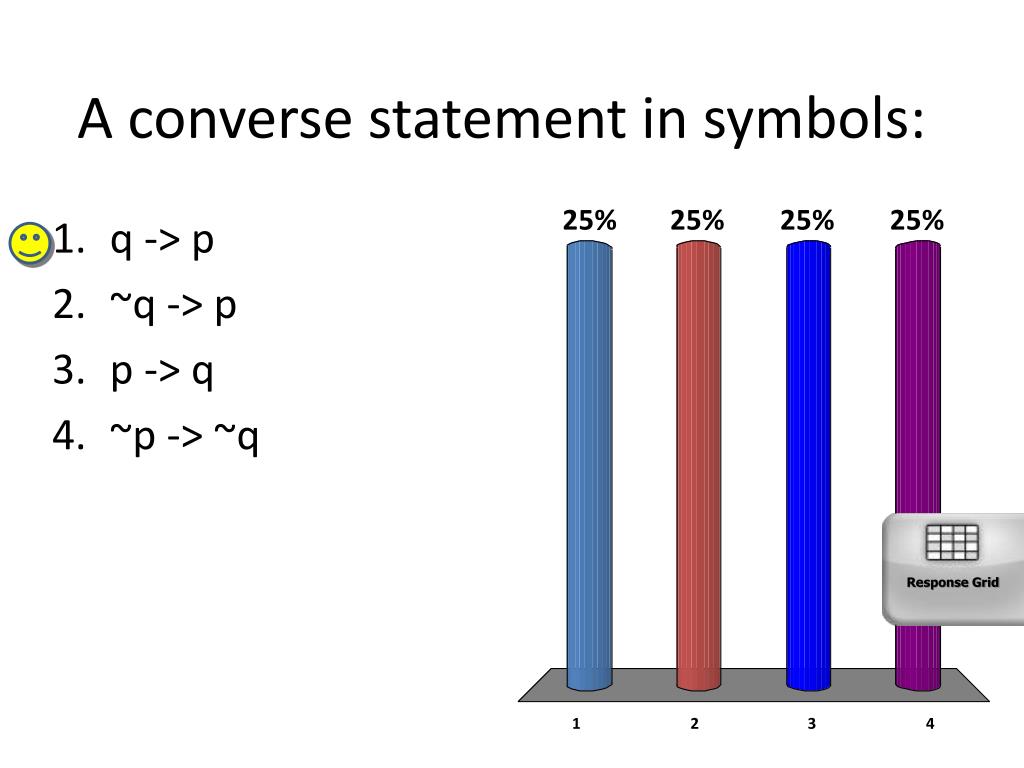 A converse statement in symbols:

1. q -> p
2. ~q -> p
3. p -> q
4. ~p -> ~q

25% 25% 25% 25%

Response Grid

1 2 3 4